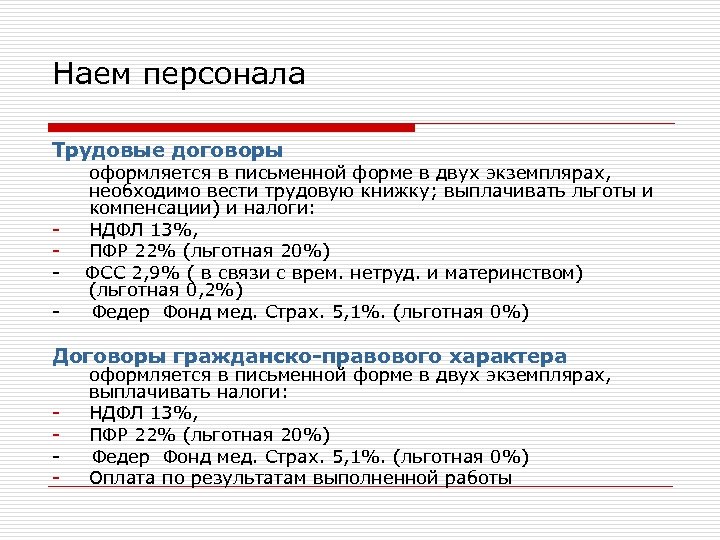 Наем персонала

Трудовые договоры

оформляется в письменной форме в двух экземплярах, необходимо вести трудовую книжку; выплачивать льготы и компенсации) и налоги:

- НДФЛ 13%,
- ПФР 22% (льготная 20%)
- ФСС 2,9% ( в связи с врем. нетруд. и материнством) (льготная 0,2%)
- Федер Фонд мед. Страх. 5,1%. (льготная 0%)

Договоры гражданско-правового характера

оформляется в письменной форме в двух экземплярах, выплачивать налоги:

- НДФЛ 13%,
- ПФР 22% (льготная 20%)
- Федер Фонд мед. Страх. 5,1%. (льготная 0%)
- Оплата по результатам выполненной работы